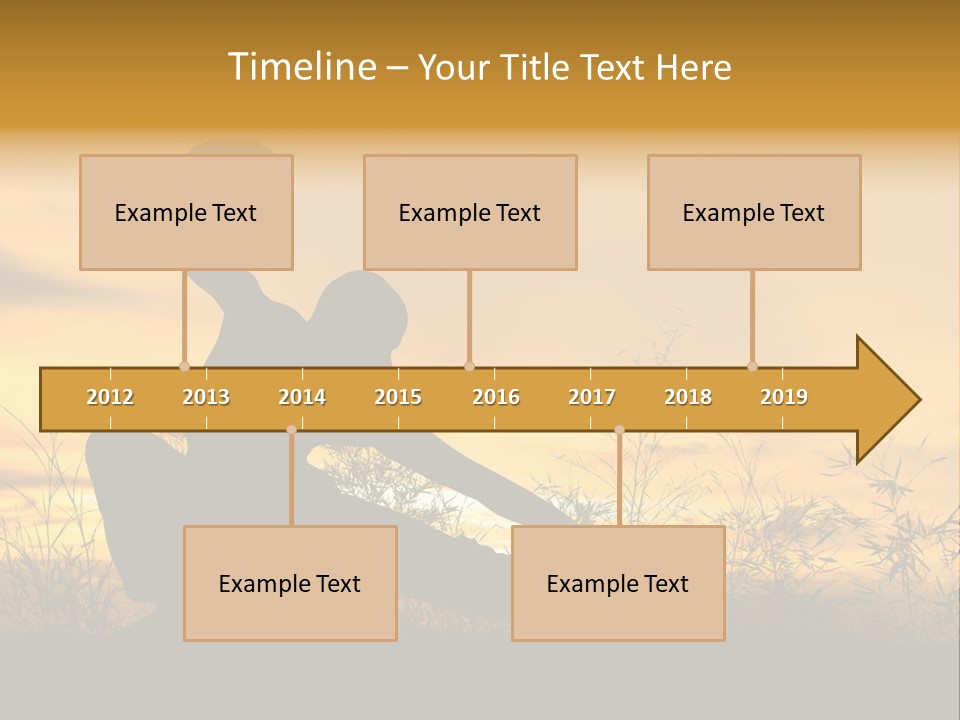 Timeline – Your Title Text Here

Example Text

Example Text

Example Text

2012 2013 2014 2015 2016 2017 2018 2019

Example Text

Example Text